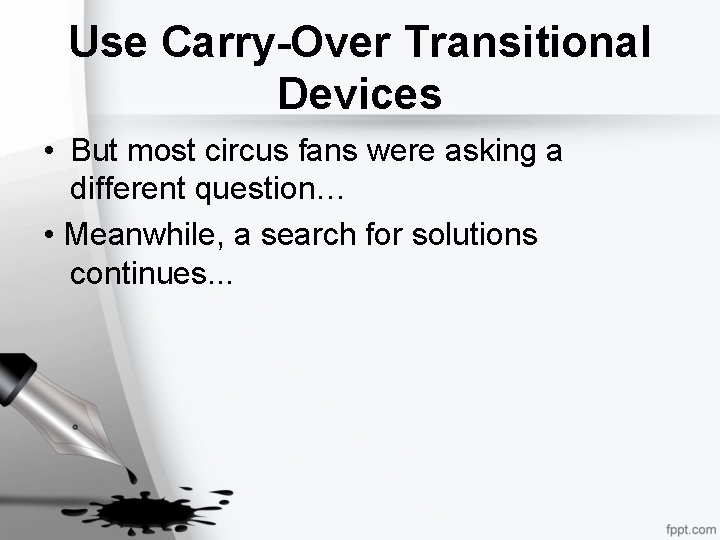 Use Carry-Over Transitional Devices

• But most circus fans were asking a different question…

• Meanwhile, a search for solutions continues...

fppt.com